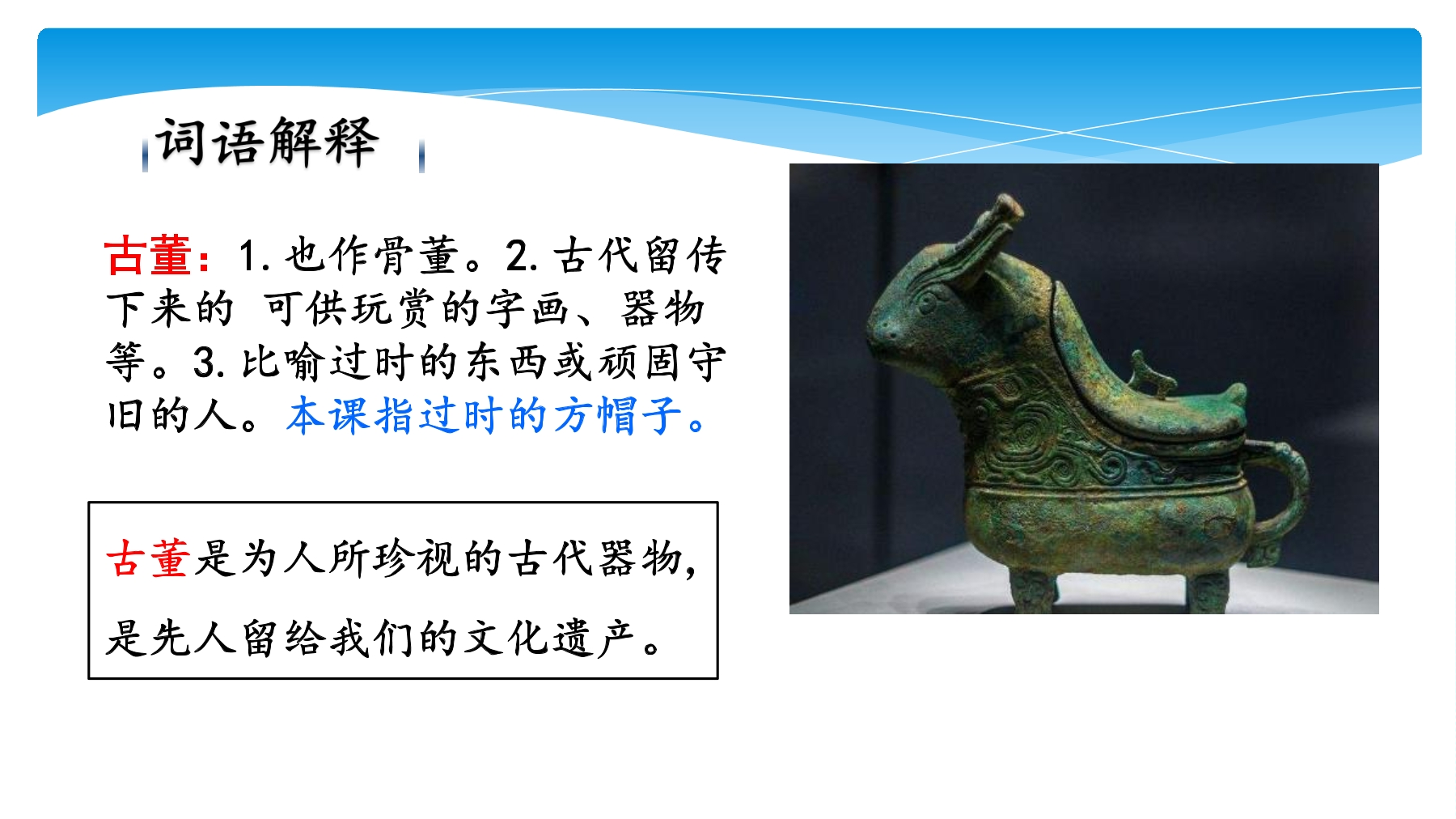 词语解释

古董：1. 也作骨董。2. 古代留传下来的 可供玩赏的字画、器物等。3. 比喻过时的东西或顽固守旧的人。本课指过时的方帽子。

古董是为人所珍视的古代器物，是先人留给我们的文化遗产。